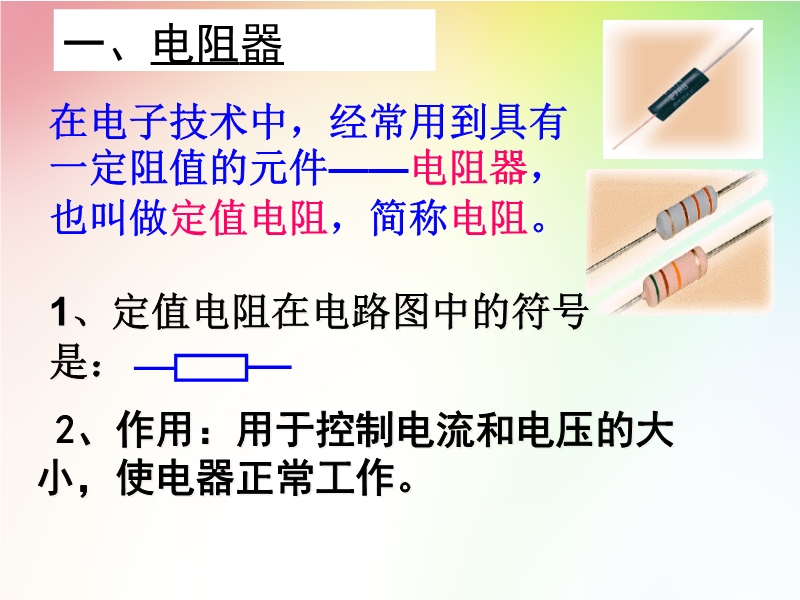 一、电阻器

在电子技术中，经常用到具有一定阻值的元件——电阻器，也叫做定值电阻，简称电阻。

1、定值电阻在电路图中的符号是：

2、作用：用于控制电流和电压的大小，使电器正常工作。